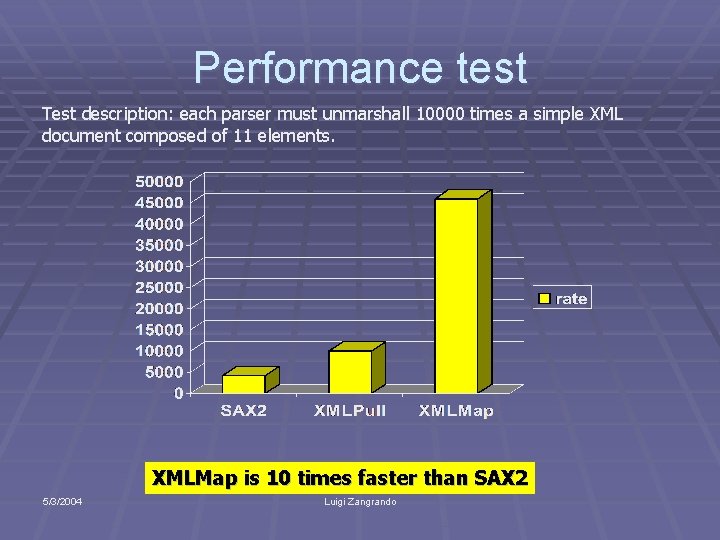 Performance test

Test description: each parser must unmarshall 10000 times a simple XML document composed of 11 elements.

50000
45000
40000
35000
30000
25000
20000
15000
10000
5000
0

SAX2 XMLPull XMLMap

rate

XMLMap is 10 times faster than SAX2

5/3/2004

Luigi Zangrando